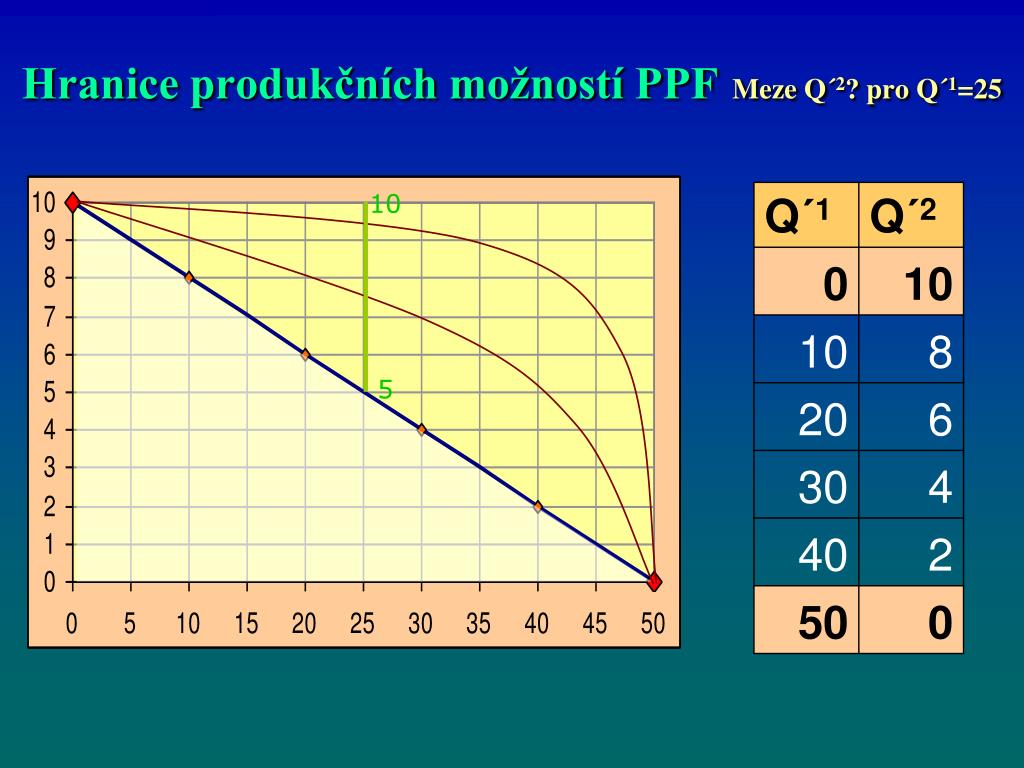 Hranice produkčních možností PPF Meze Q´²? pro Q´¹=25

10
9
8
7
6
5
4
3
2
1
0

0 5 10 15 20 25 30 35 40 45 50

10
5

| Q´¹ | Q´² |
|---|---|
| 0 | 10 |
| 10 | 8 |
| 20 | 6 |
| 30 | 4 |
| 40 | 2 |
| 50 | 0 |